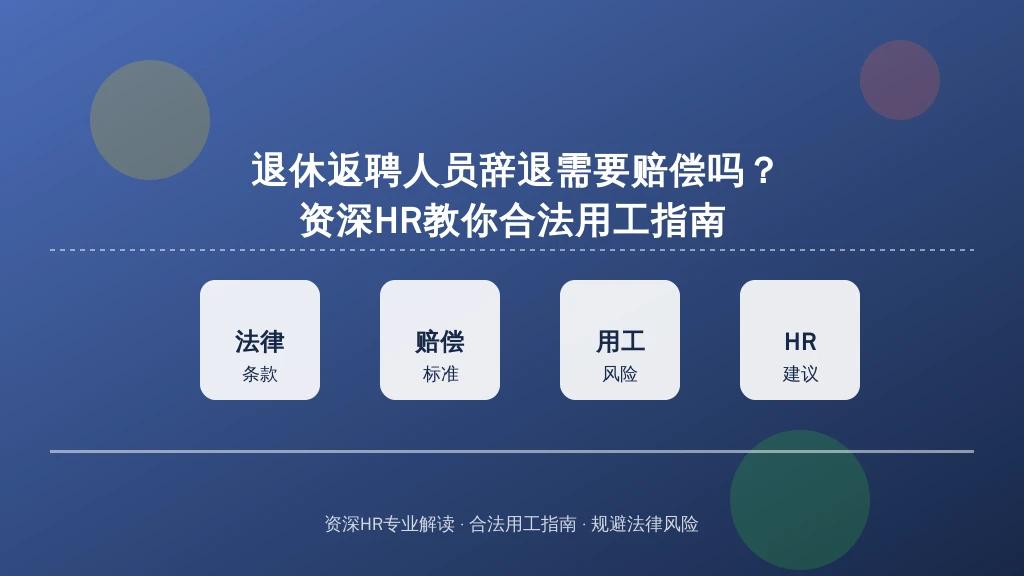 退休返聘人员辞退需要赔偿吗？
资深HR教你合法用工指南

法律
条款

赔偿
标准

用工
风险

HR
建议

资深HR专业解读 · 合法用工指南 · 规避法律风险